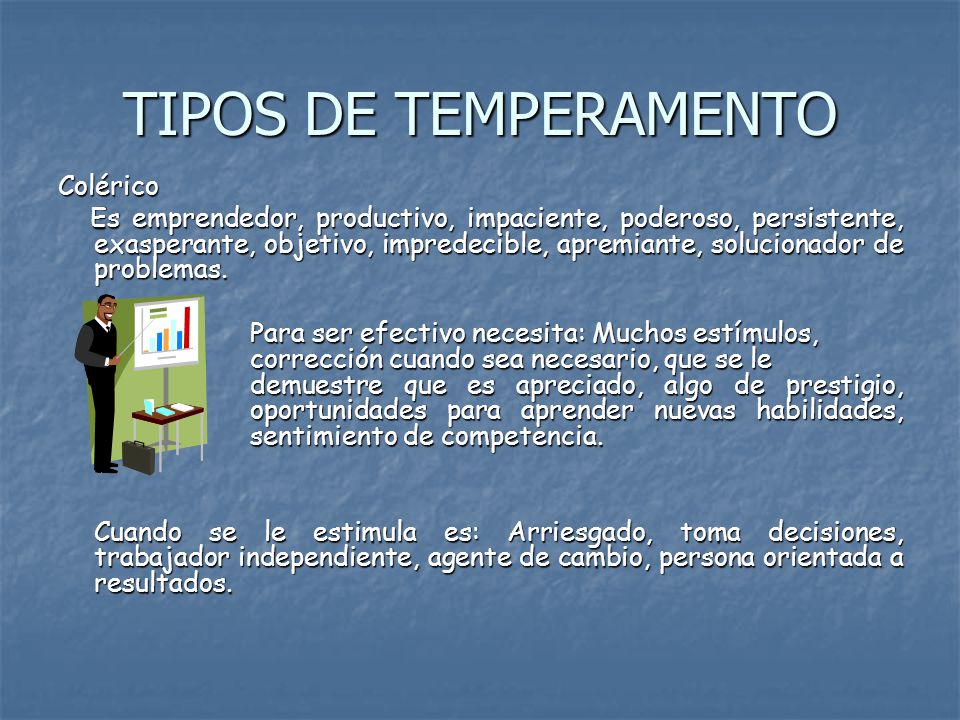 TIPOS DE TEMPERAMENTO

Colérico

Es emprendedor, productivo, impaciente, poderoso, persistente, exasperante, objetivo, impredecible, apremiante, solucionador de problemas.

Para ser efectivo necesita: Muchos estímulos, corrección cuando sea necesario, que se le demuestre que es apreciado, algo de prestigio, oportunidades para aprender nuevas habilidades, sentimiento de competencia.

Cuando se le estimula es: Arriesgado, toma decisiones, trabajador independiente, agente de cambio, persona orientada a resultados.